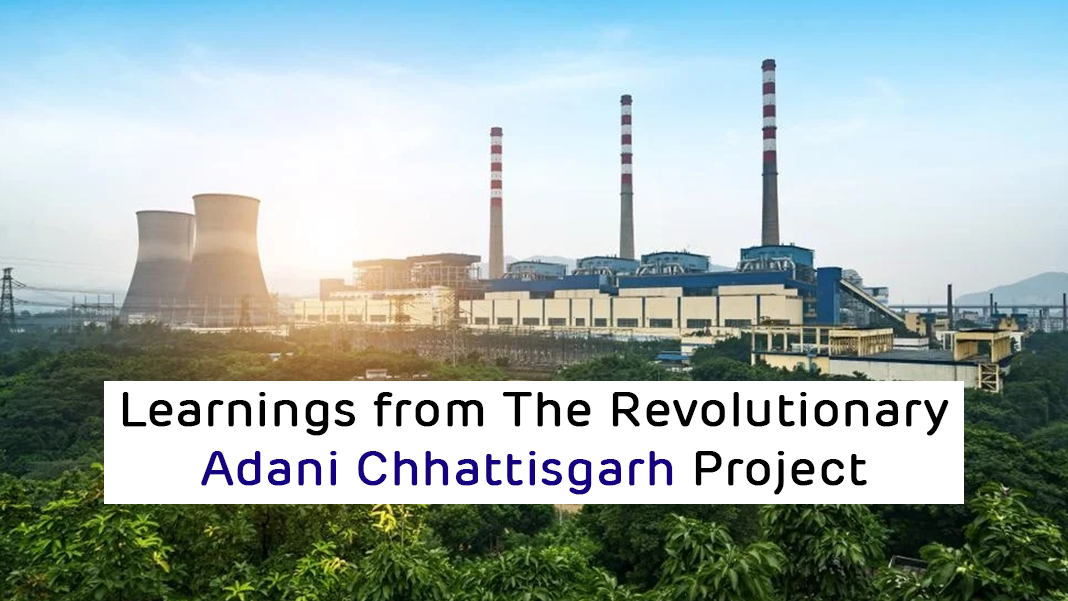 Learnings from The Revolutionary
Adani Chhattisgarh Project